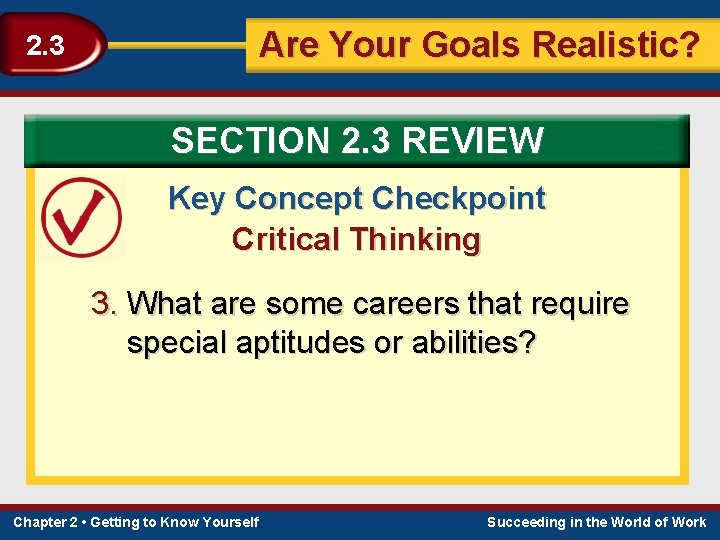 2.3

Are Your Goals Realistic?

SECTION 2.3 REVIEW

Key Concept Checkpoint
Critical Thinking

3. What are some careers that require special aptitudes or abilities?

Chapter 2 • Getting to Know Yourself

Succeeding in the World of Work